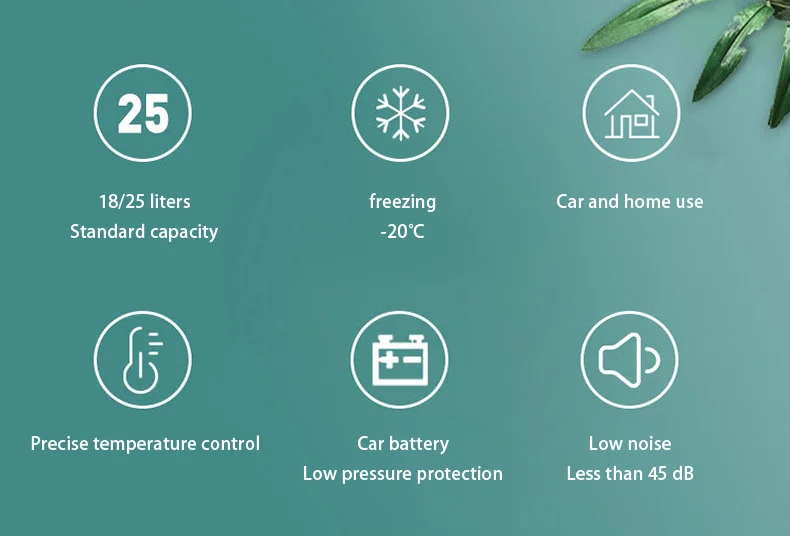 25

18/25 liters
Standard capacity

freezing
-20℃

Car and home use

Precise temperature control

Car battery
Low pressure protection

Low noise
Less than 45 dB